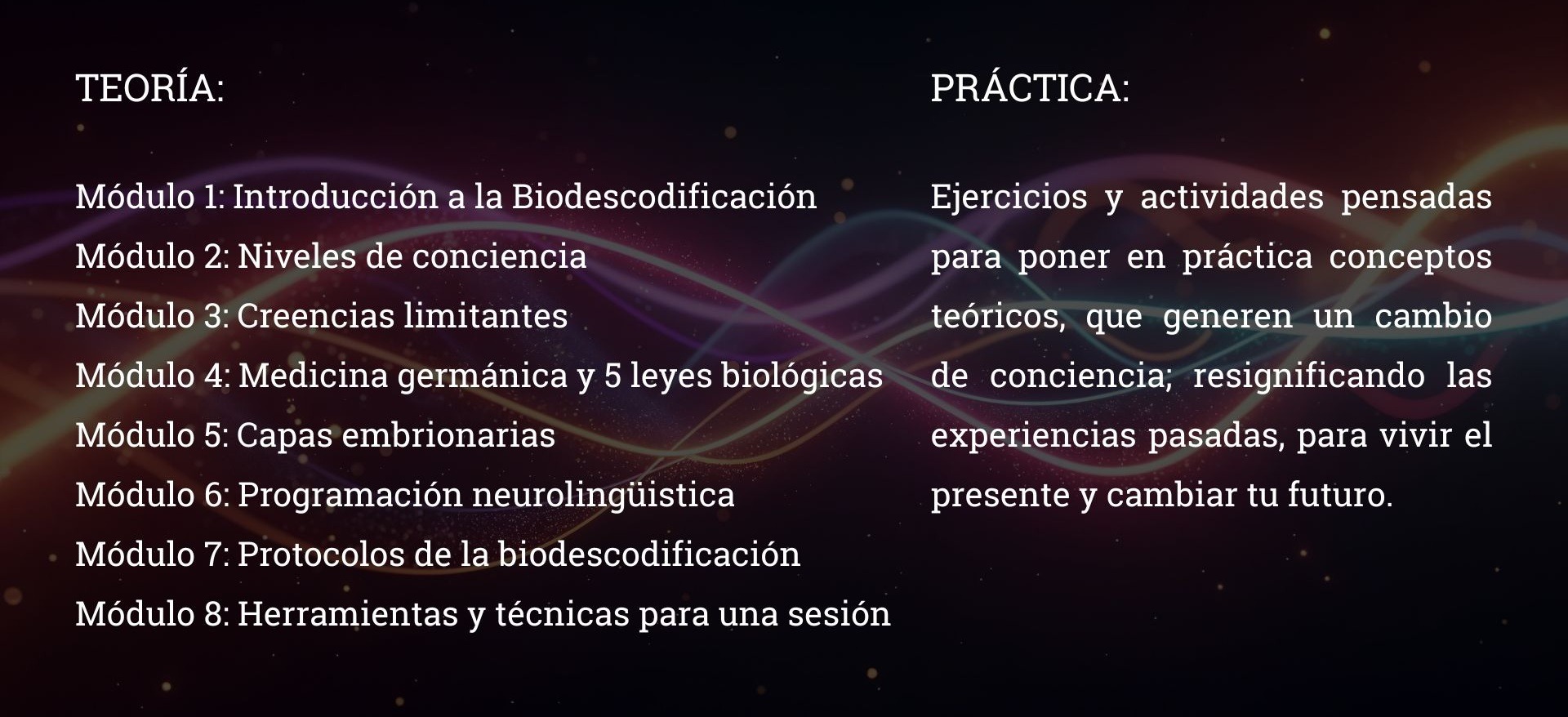 TEORÍA:

Módulo 1: Introducción a la Biodescodificación
Módulo 2: Niveles de conciencia
Módulo 3: Creencias limitantes
Módulo 4: Medicina germánica y 5 leyes biológicas
Módulo 5: Capas embrionarias
Módulo 6: Programación neurolingüistica
Módulo 7: Protocolos de la biodescodificación
Módulo 8: Herramientas y técnicas para una sesión

PRÁCTICA:

Ejercicios y actividades pensadas para poner en práctica conceptos teóricos, que generen un cambio de conciencia; resignificando las experiencias pasadas, para vivir el presente y cambiar tu futuro.